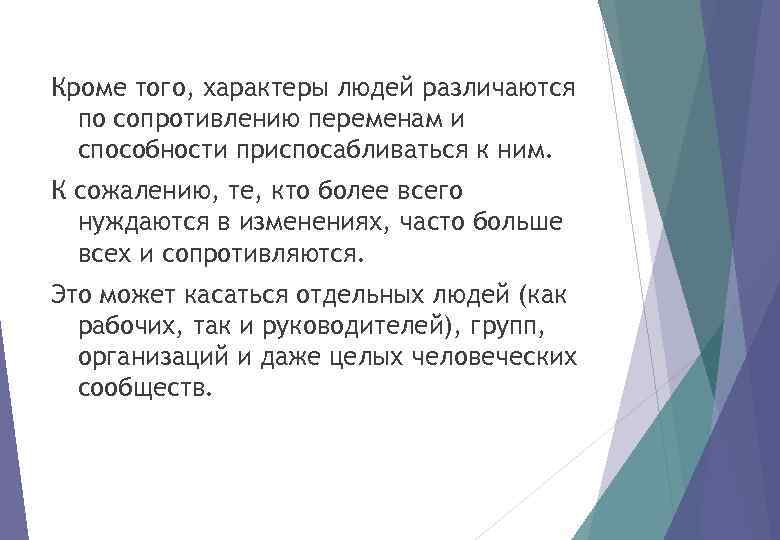 Кроме того, характеры людей различаются по сопротивлению переменам и способности приспосабливаться к ним.

К сожалению, те, кто более всего нуждаются в изменениях, часто больше всех и сопротивляются.

Это может касаться отдельных людей (как рабочих, так и руководителей), групп, организаций и даже целых человеческих сообществ.